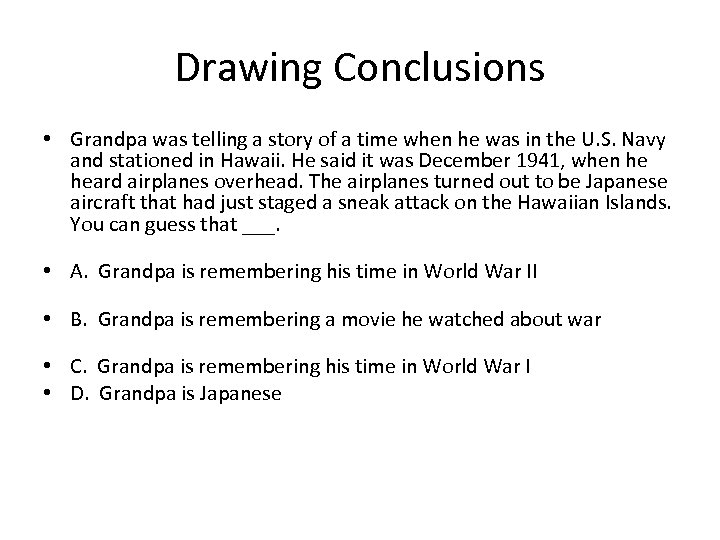 Drawing Conclusions

• Grandpa was telling a story of a time when he was in the U.S. Navy and stationed in Hawaii. He said it was December 1941, when he heard airplanes overhead. The airplanes turned out to be Japanese aircraft that had just staged a sneak attack on the Hawaiian Islands. You can guess that ___.

• A. Grandpa is remembering his time in World War II

• B. Grandpa is remembering a movie he watched about war

• C. Grandpa is remembering his time in World War I
• D. Grandpa is Japanese